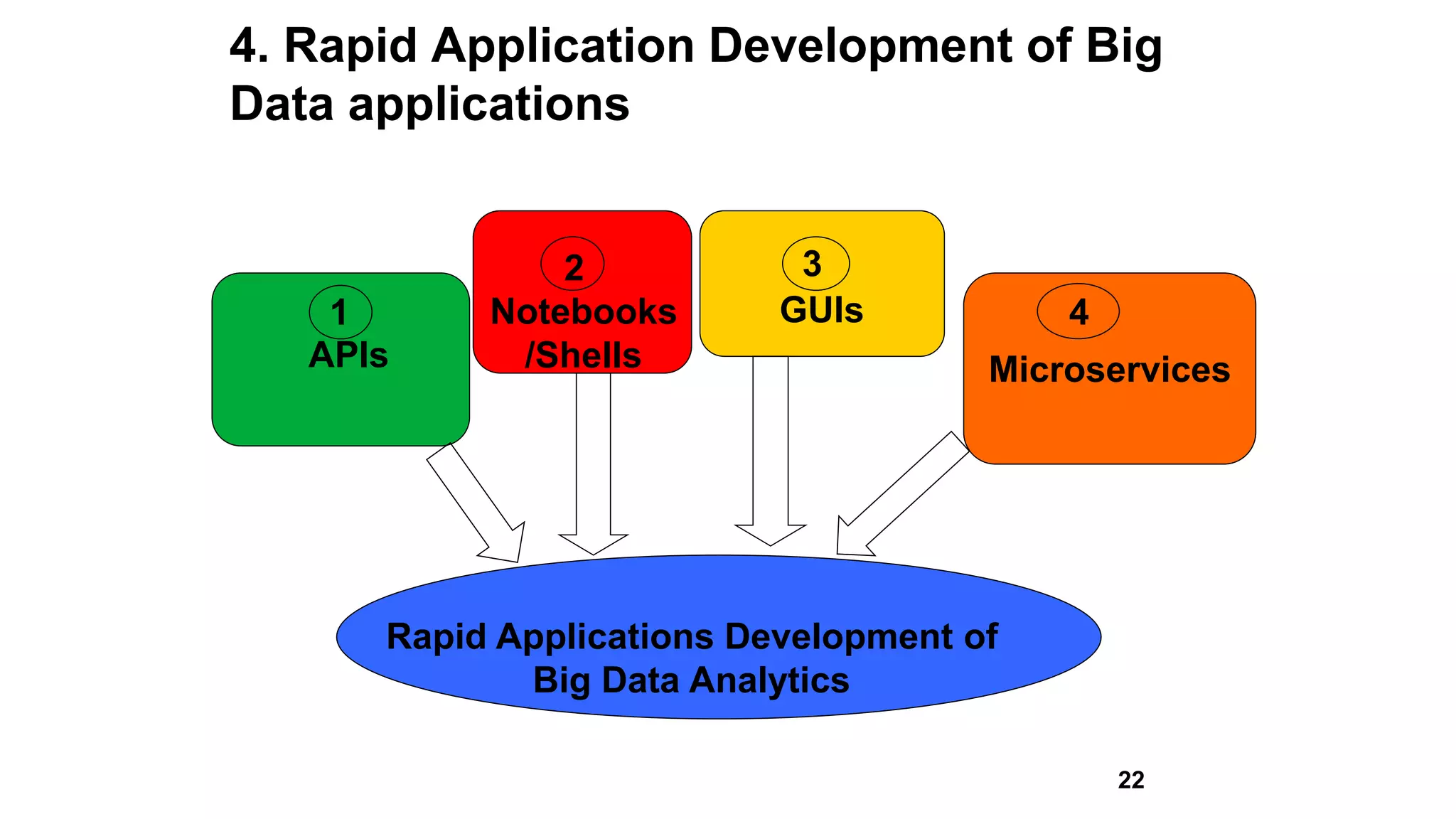 4. Rapid Application Development of Big Data applications

1
APIs

2
Notebooks /Shells

3
GUIs

4
Microservices

Rapid Applications Development of Big Data Analytics

22